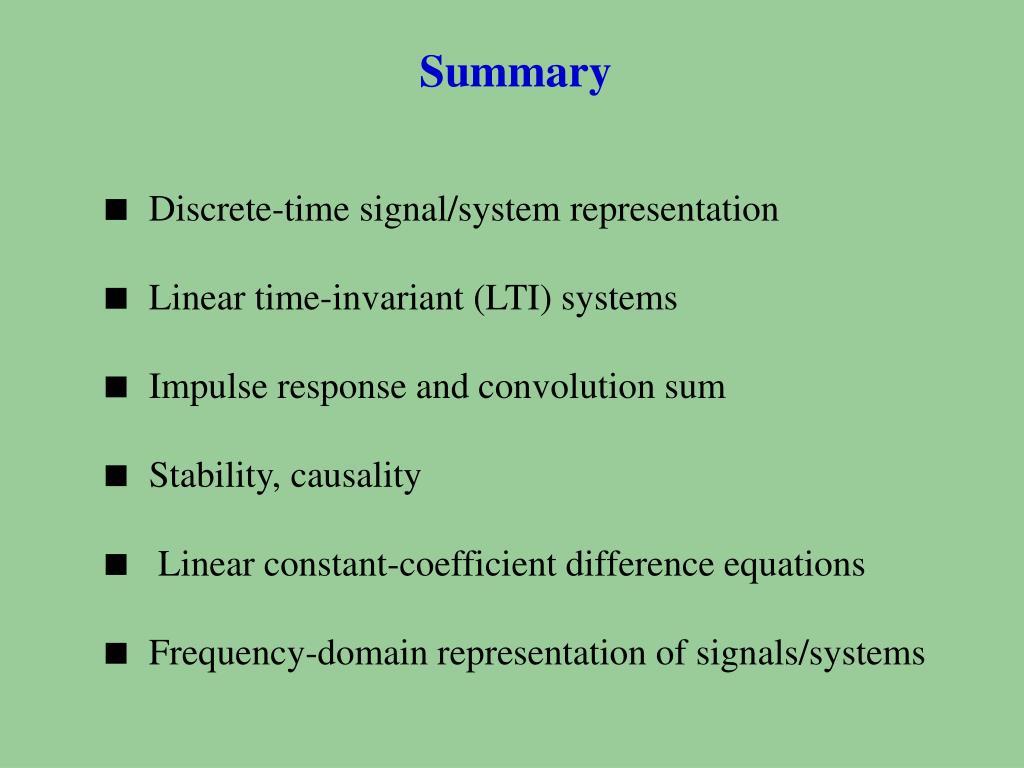 Summary

■ Discrete-time signal/system representation

■ Linear time-invariant (LTI) systems

■ Impulse response and convolution sum

■ Stability, causality

■ Linear constant-coefficient difference equations

■ Frequency-domain representation of signals/systems